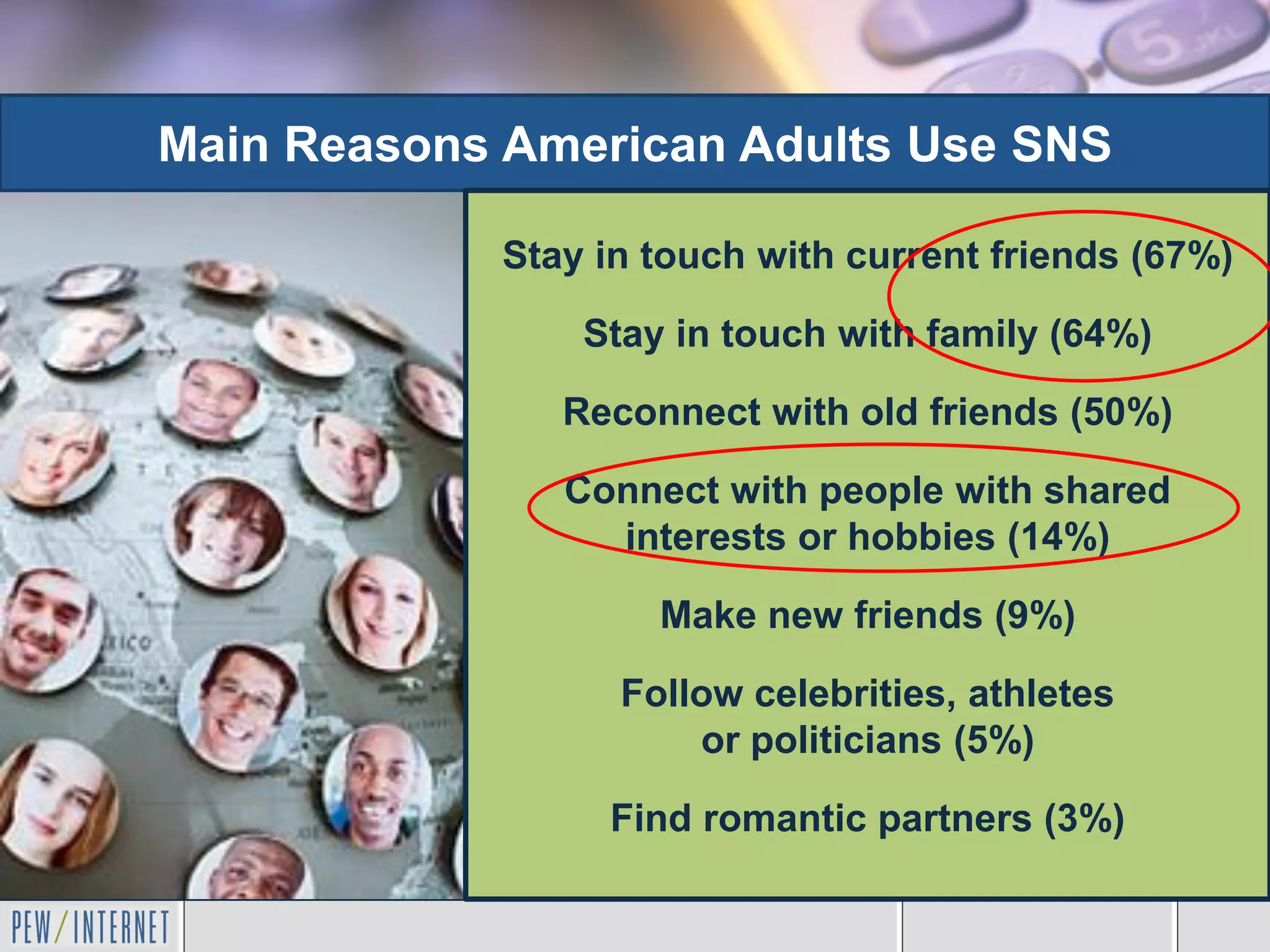 Main Reasons American Adults Use SNS

Stay in touch with current friends (67%)

Stay in touch with family (64%)

Reconnect with old friends (50%)

Connect with people with shared interests or hobbies (14%)

Make new friends (9%)

Follow celebrities, athletes or politicians (5%)

Find romantic partners (3%)

PEW/INTERNET